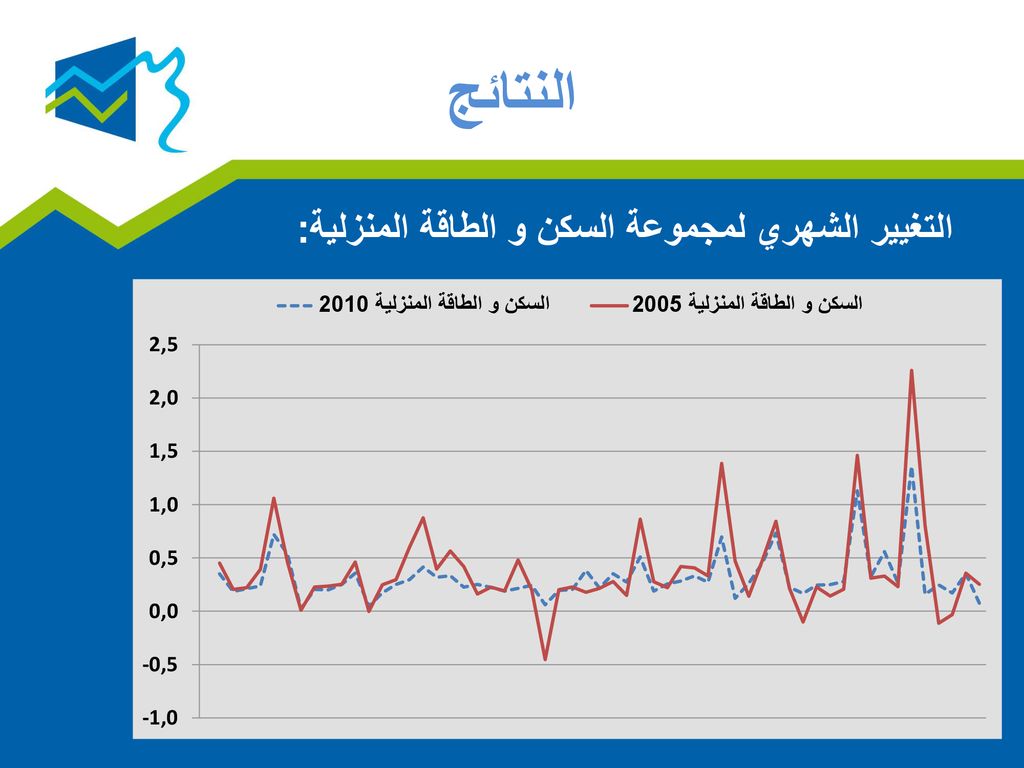 النتائج

التغيير الشهري لمجموعة السكن و الطاقة المنزلية:

السكن و الطاقة المنزلية 2005
السكن و الطاقة المنزلية 2010

2,5
2,0
1,5
1,0
0,5
0,0
-0,5
-1,0